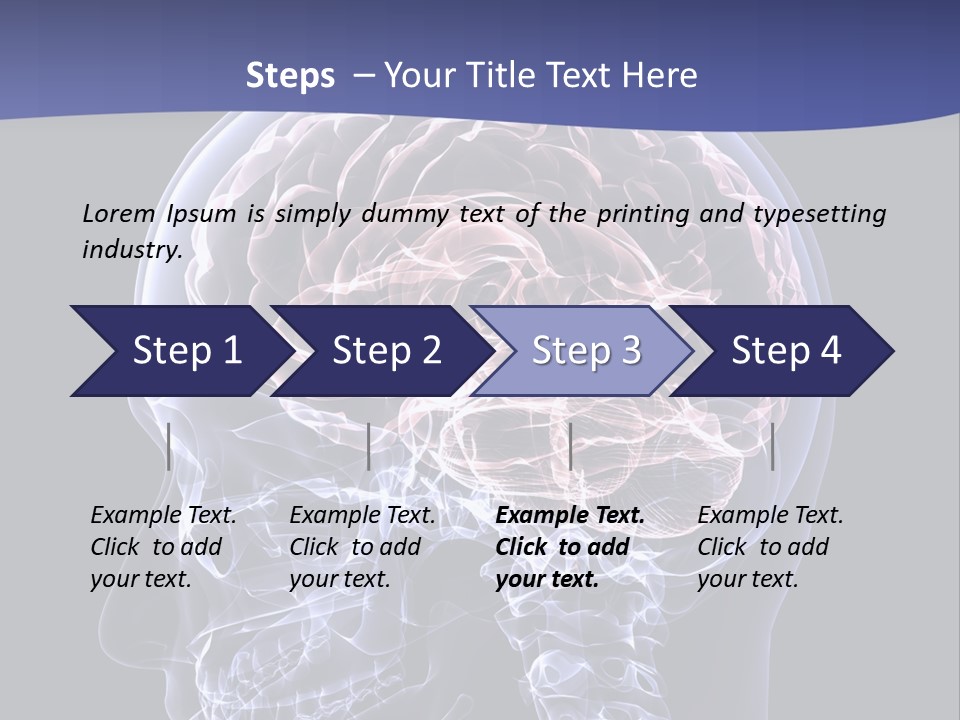 Steps – Your Title Text Here

Lorem Ipsum is simply dummy text of the printing and typesetting industry.

Step 1

Step 2

Step 3

Step 4

Example Text. Click to add your text.

Example Text. Click to add your text.

Example Text. Click to add your text.

Example Text. Click to add your text.